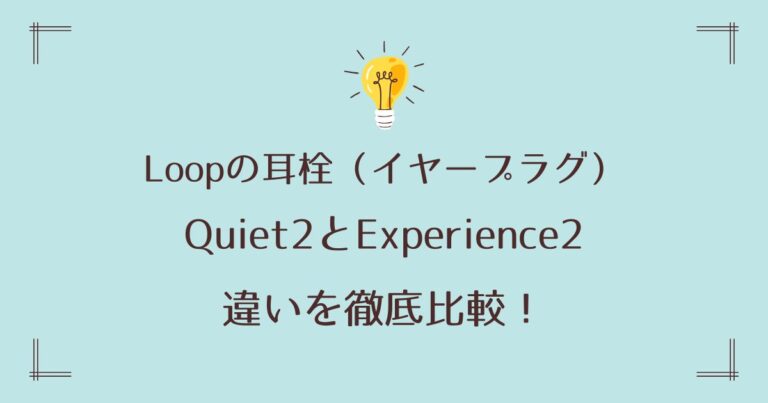 Loopの耳栓（イヤープラグ）
Quiet2とExperience2
違いを徹底比較！